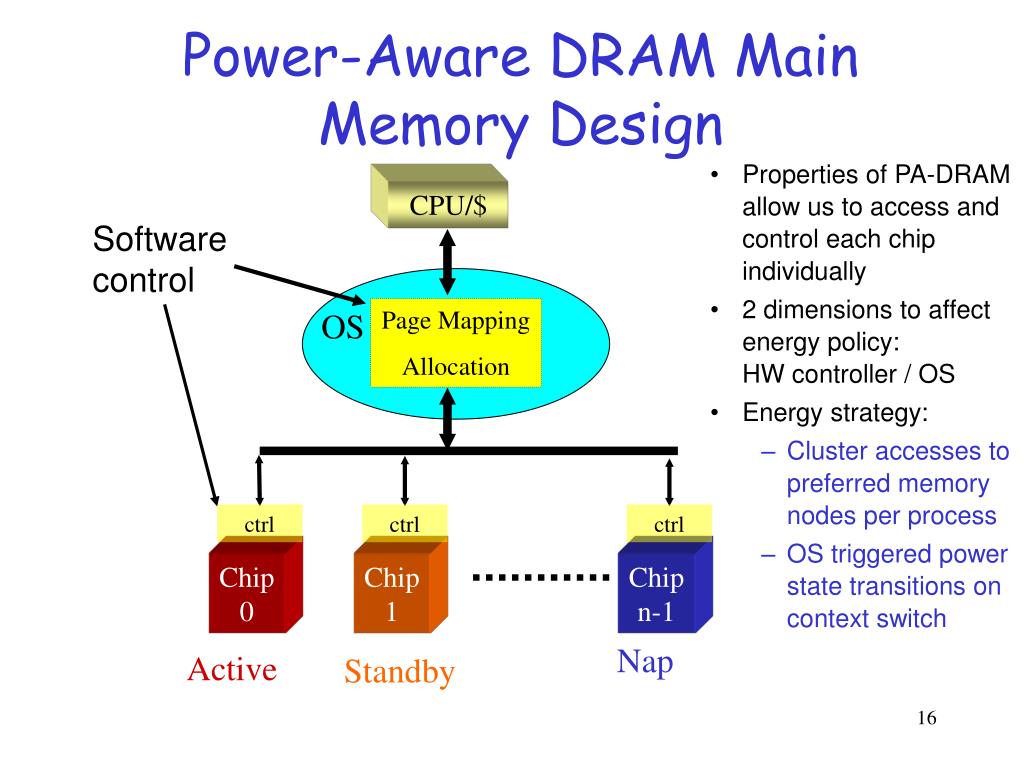 Power-Aware DRAM Main Memory Design

CPU/$

Software control

OS

Page Mapping

Allocation

ctrl

ctrl

ctrl

Chip 0

Chip 1

Chip n-1

Active

Standby

Nap

• Properties of PA-DRAM allow us to access and control each chip individually

• 2 dimensions to affect energy policy: HW controller / OS

• Energy strategy:

– Cluster accesses to preferred memory nodes per process

– OS triggered power state transitions on context switch

16